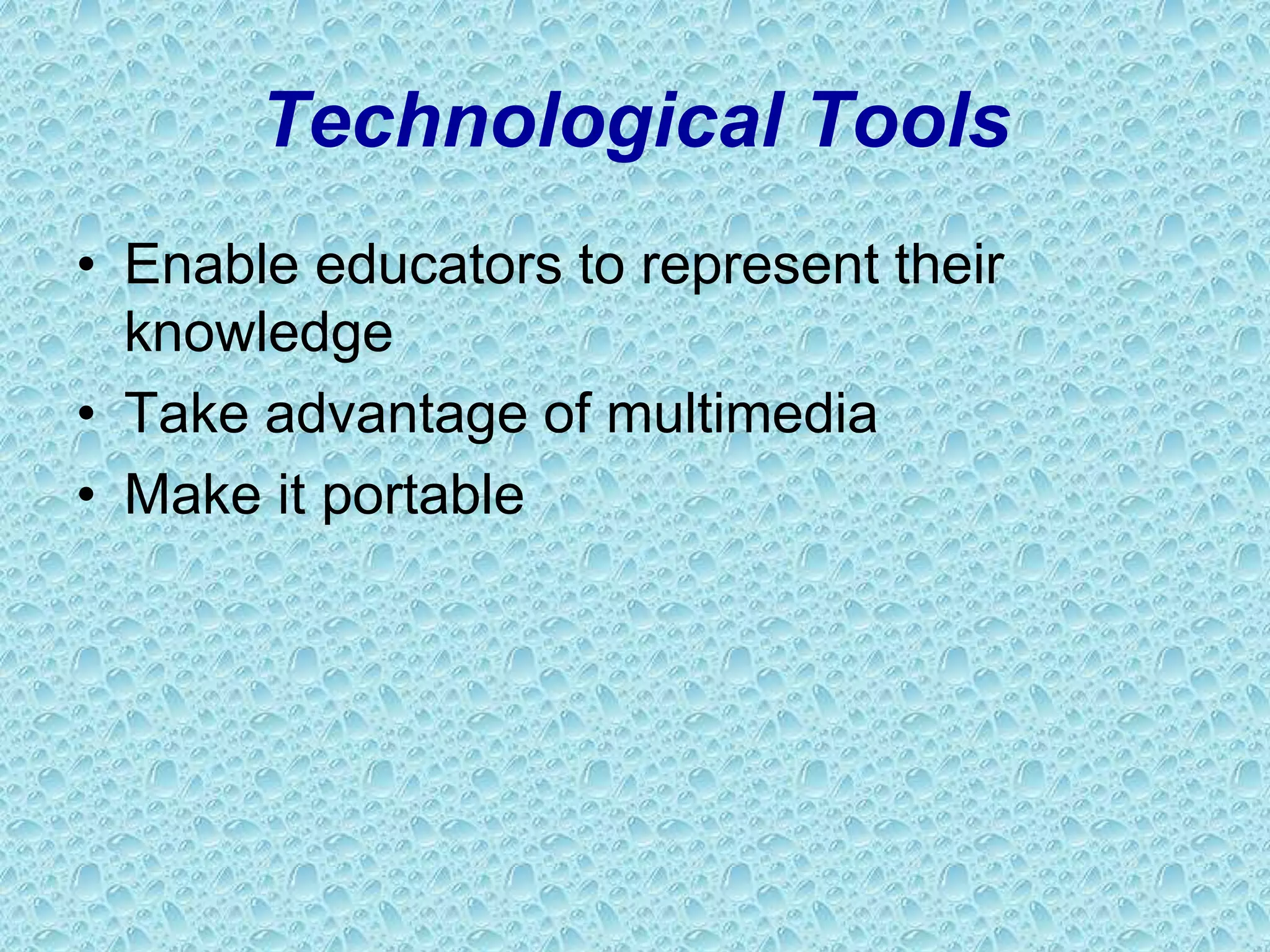 Technological Tools

• Enable educators to represent their knowledge
• Take advantage of multimedia
• Make it portable